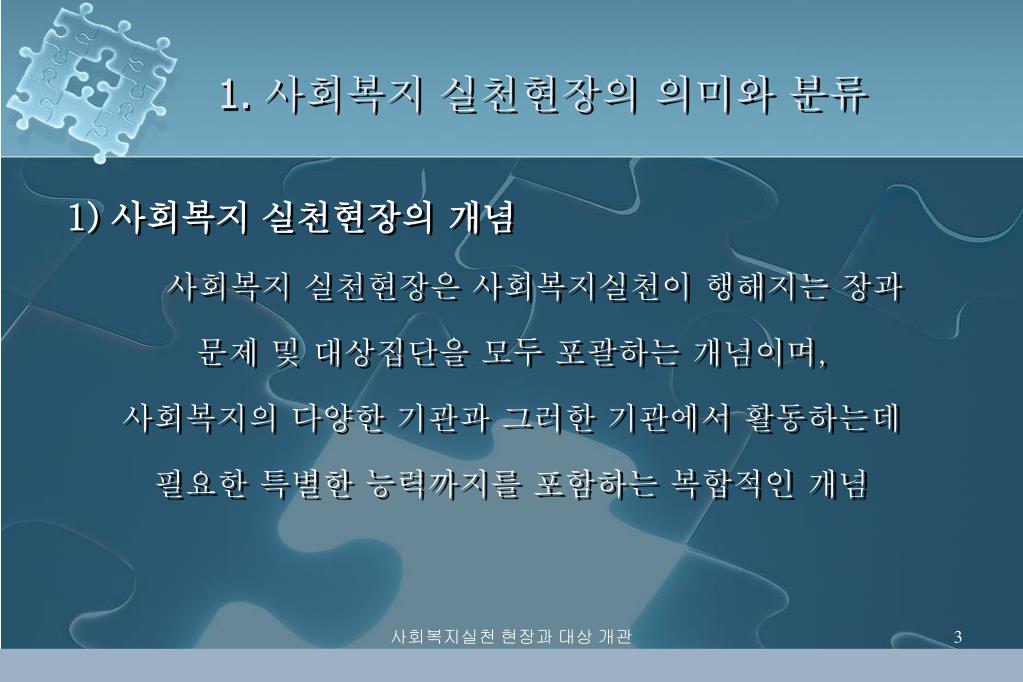 1. 사회복지 실천현장의 의미와 분류

1) 사회복지 실천현장의 개념

사회복지 실천현장은 사회복지실천이 행해지는 장과 문제 및 대상집단을 모두 포괄하는 개념이며, 사회복지의 다양한 기관과 그러한 기관에서 활동하는데 필요한 특별한 능력까지를 포함하는 복합적인 개념

사회복지실천 현장과 대상 개관

3